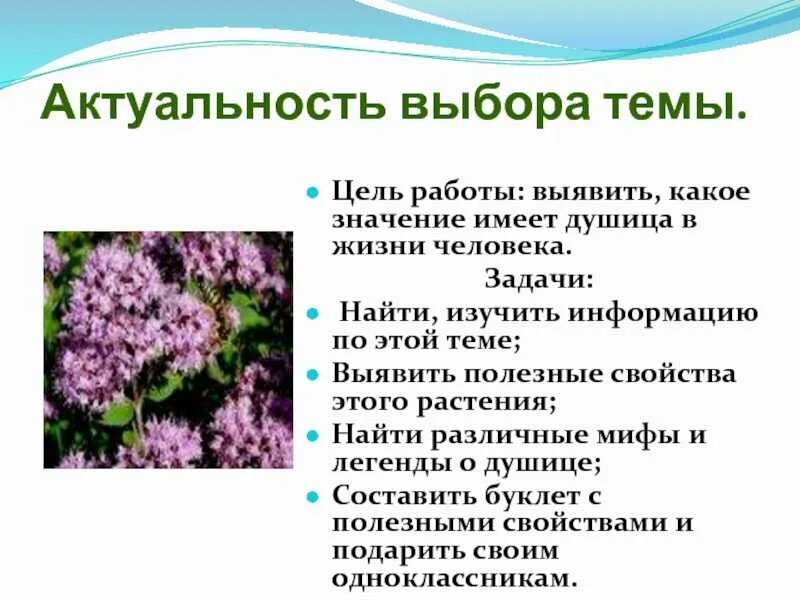 Актуальность выбора темы.

- Цель работы: выявить, какое значение имеет душица в жизни человека.

Задачи:

- Найти, изучить информацию по этой теме;
- Выявить полезные свойства этого растения;
- Найти различные мифы и легенды о душице;
- Составить буклет с полезными свойствами и подарить своим одноклассникам.